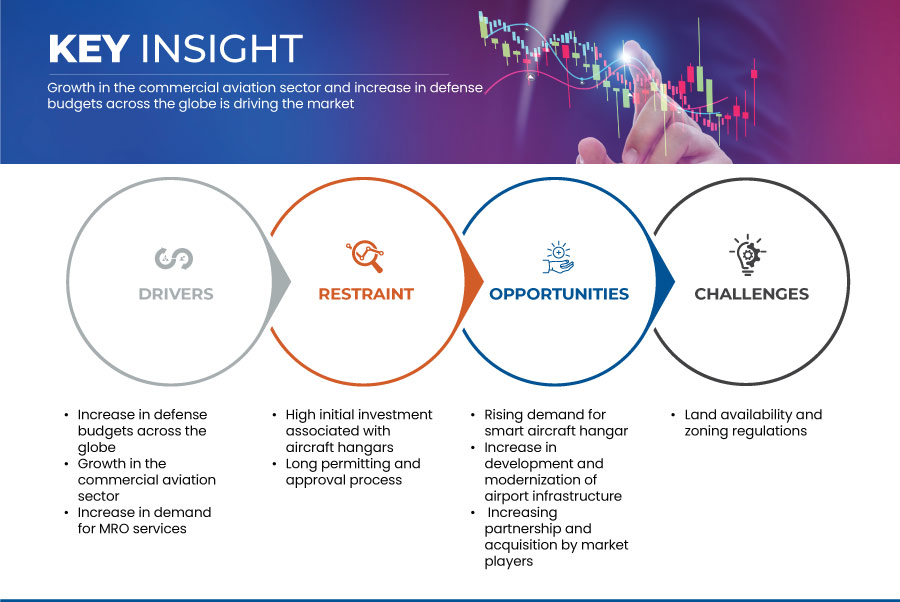 KEY INSIGHT

Growth in the commercial aviation sector and increase in defense budgets across the globe is driving the market

DRIVERS

RESTRAINT

OPPORTUNITIES

CHALLENGES

• Increase in defense budgets across the globe
• Growth in the commercial aviation sector
• Increase in demand for MRO services

• High initial investment associated with aircraft hangars
• Long permitting and approval process

• Rising demand for smart aircraft hangar
• Increase in development and modernization of airport infrastructure
• Increasing partnership and acquisition by market players

• Land availability and zoning regulations